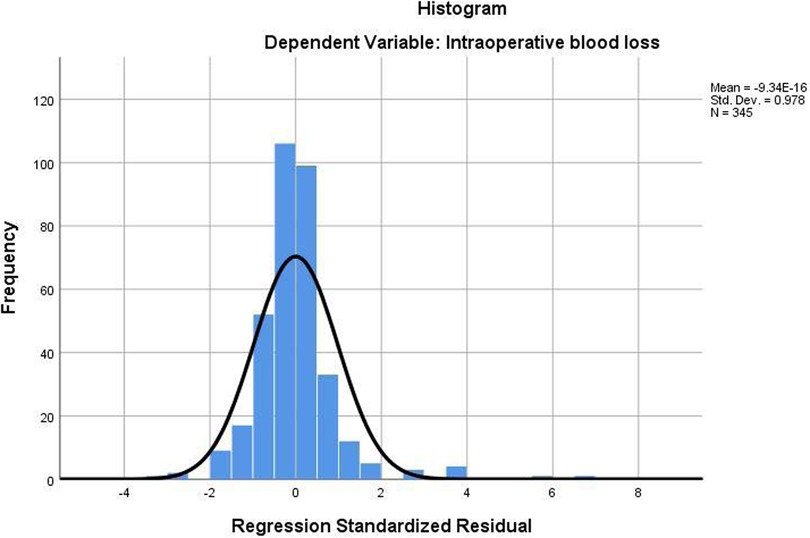 Histogram

Dependent Variable: Intraoperative blood loss

Mean = -9.34E-16
Std. Dev. = 0.978
N = 345

Frequency

120
100
80
60
40
20
0

-4
-2
0
2
4
6
8

Regression Standardized Residual